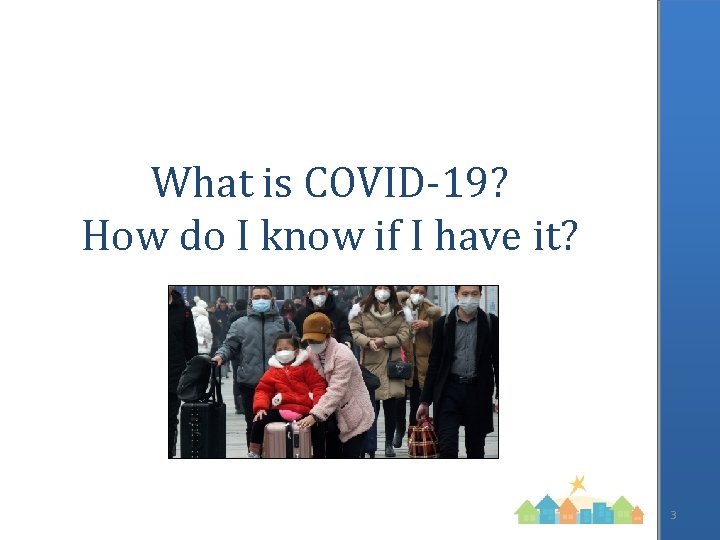 What is COVID-19?
How do I know if I have it?

3